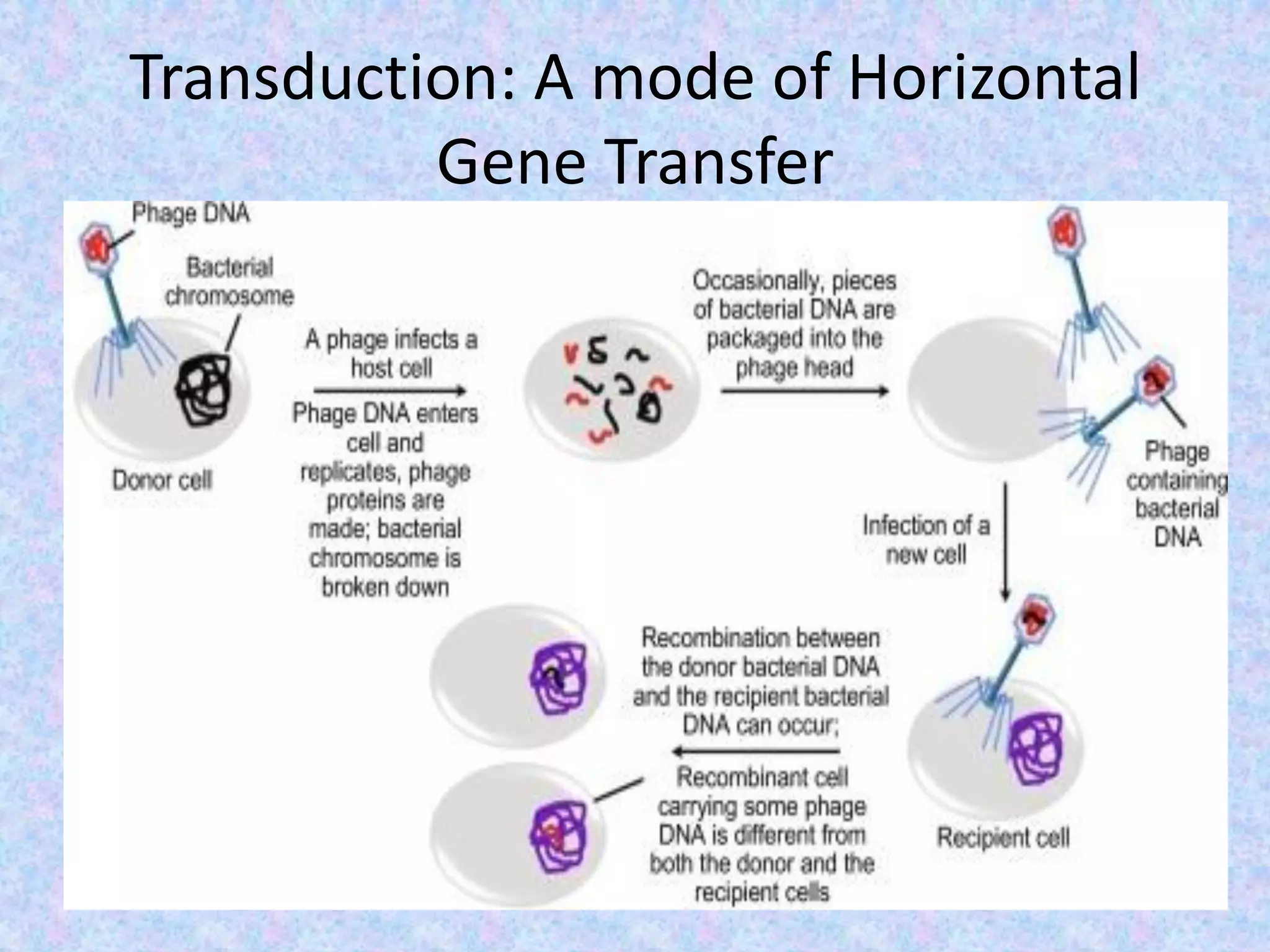 Transduction: A mode of Horizontal Gene Transfer

Phage DNA

Bacterial chromosome

Donor cell

A phage infects a host cell

Phage DNA enters cell and replicates, phage proteins are made; bacterial chromosome is broken down

Occasionally, pieces of bacterial DNA are packaged into the phage head

Phage containing bacterial DNA

Infection of a new cell

Recipient cell

Recombination between the donor bacterial DNA and the recipient bacterial DNA can occur;

Recombinant cell carrying some phage DNA is different from both the donor and the recipient cells